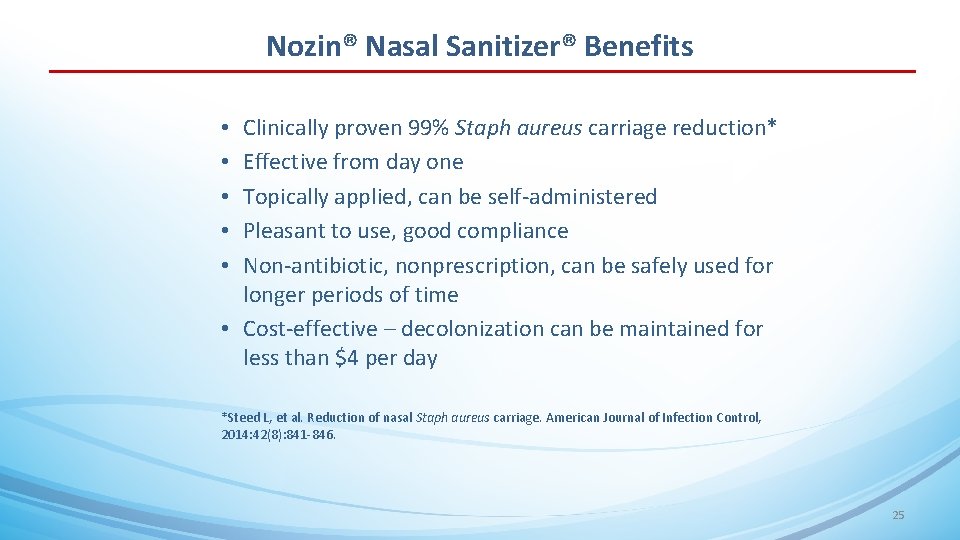 Nozin® Nasal Sanitizer® Benefits

• Clinically proven 99% Staph aureus carriage reduction*
• Effective from day one
• Topically applied, can be self-administered
• Pleasant to use, good compliance
• Non-antibiotic, nonprescription, can be safely used for longer periods of time
• Cost-effective – decolonization can be maintained for less than $4 per day

*Steed L, et al. Reduction of nasal Staph aureus carriage. American Journal of Infection Control, 2014:42(8):841-846.

25